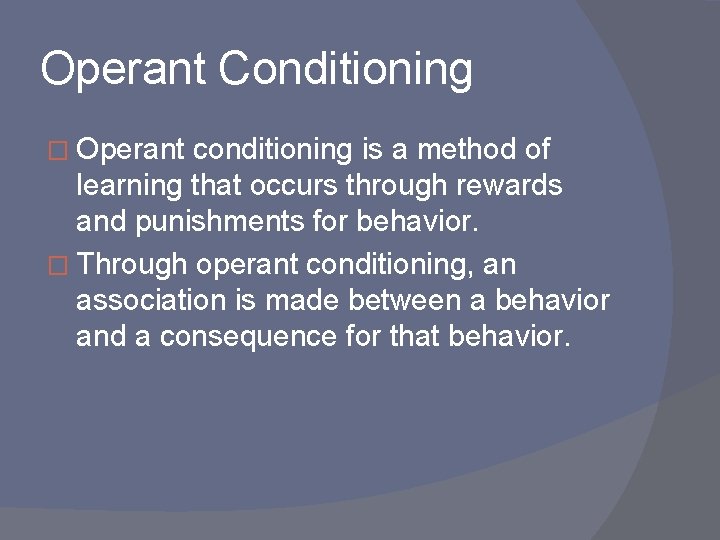 Operant Conditioning

□ Operant conditioning is a method of learning that occurs through rewards and punishments for behavior.

□ Through operant conditioning, an association is made between a behavior and a consequence for that behavior.